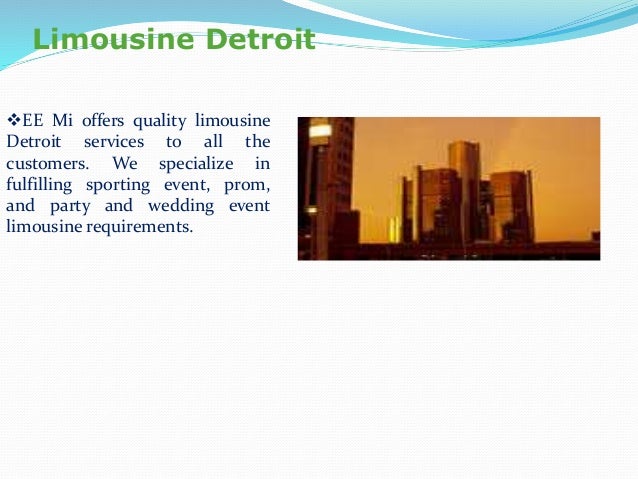 Limousine Detroit

❖EE Mi offers quality limousine Detroit services to all the customers. We specialize in fulfilling sporting event, prom, and party and wedding event limousine requirements.